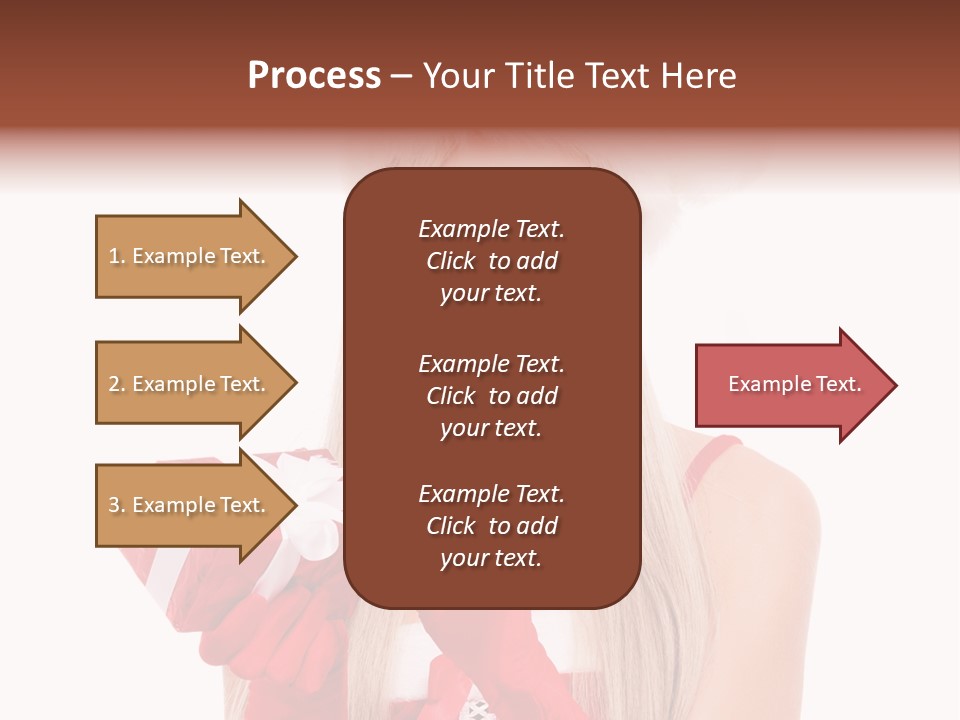 Process – Your Title Text Here

1. Example Text.

2. Example Text.

3. Example Text.

Example Text. Click to add your text.

Example Text. Click to add your text.

Example Text. Click to add your text.

Example Text.